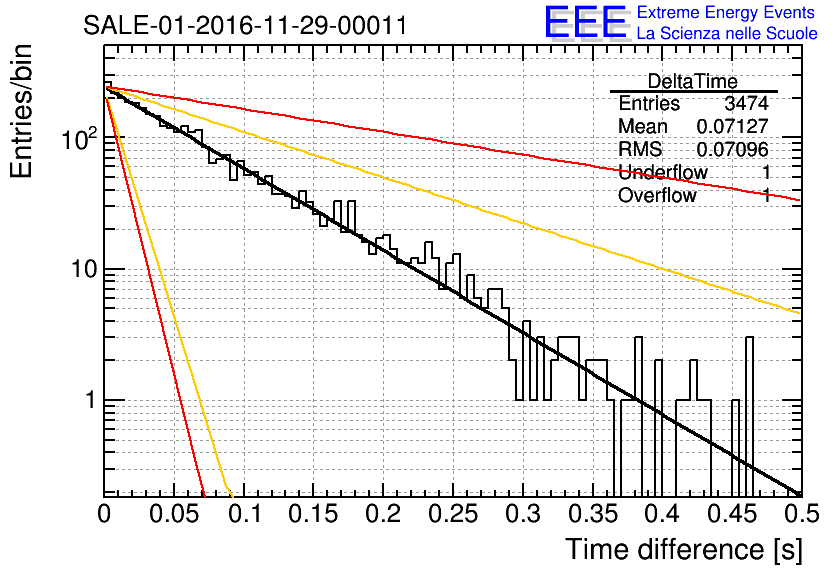 SALE-01-2016-11-29-00011

EEE Extreme Energy Events
La Scienza nelle Scuole

| DeltaTime | |
|---|---|
| Entries | 3474 |
| Mean | 0.07127 |
| RMS | 0.07096 |
| Underflow | 1 |
| Overflow | 1 |

Entries/bin

$10^2$

10

1

0 0.05 0.1 0.15 0.2 0.25 0.3 0.35 0.4 0.45 0.5

Time difference [s]